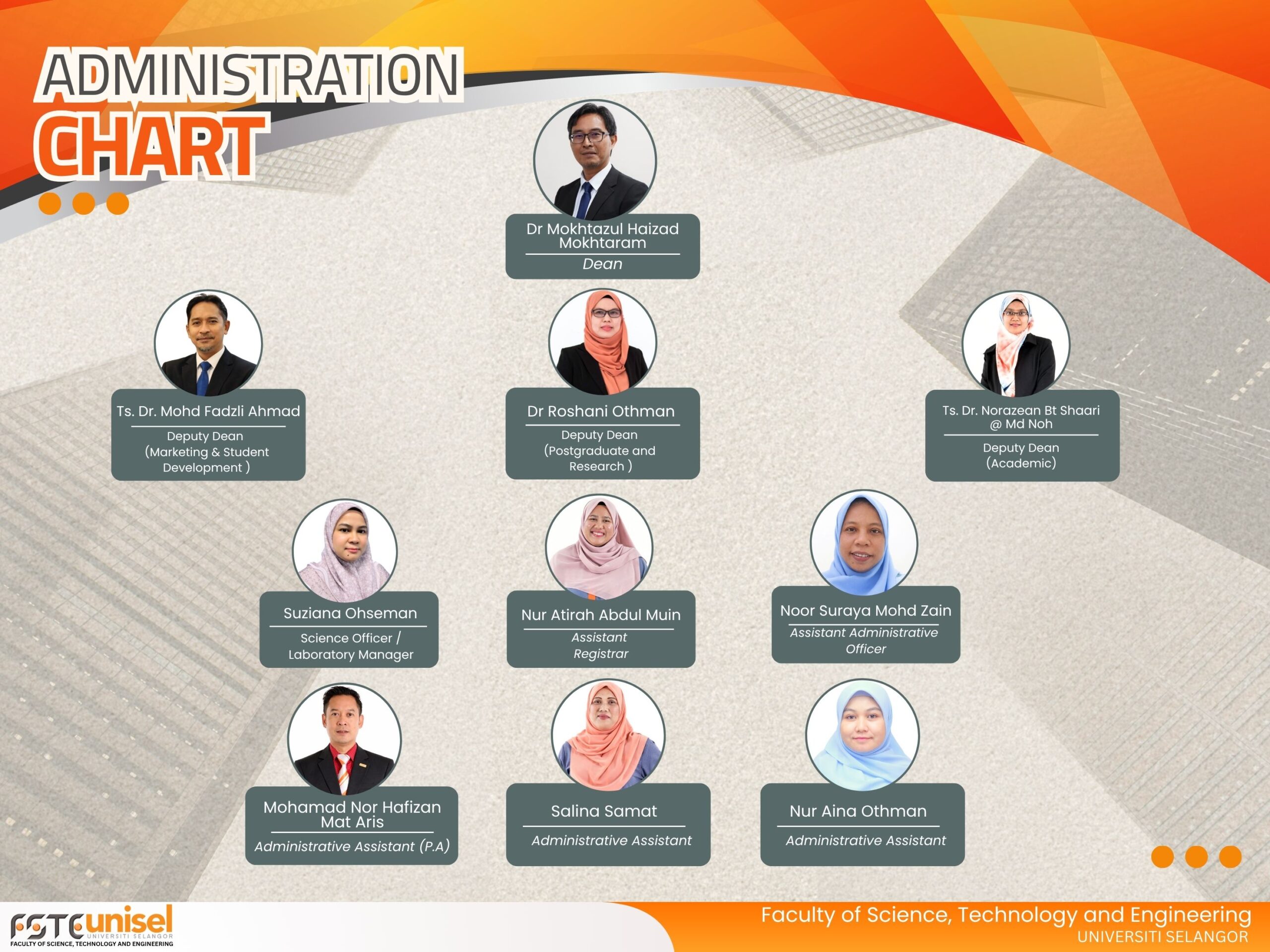 ADMINISTRATION
CHART

Dr Mokhtazul Haizad Mokhtaram
Dean

Ts. Dr. Mohd Fadzli Ahmad
Deputy Dean (Marketing & Student Development )

Dr Roshani Othman
Deputy Dean (Postgraduate and Research )

Ts. Dr. Norazean Bt Shaari @ Md Noh
Deputy Dean (Academic)

Suziana Ohseman
Science Officer / Laboratory Manager

Nur Atirah Abdul Muin
Assistant Registrar

Noor Suraya Mohd Zain
Assistant Administrative Officer

Mohamad Nor Hafizan Mat Aris
Administrative Assistant (P.A)

Salina Samat
Administrative Assistant

Nur Aina Othman
Administrative Assistant

FSTE unisel UNIVERSITI SELANGOR
FACULTY OF SCIENCE, TECHNOLOGY AND ENGINEERING

Faculty of Science, Technology and Engineering
UNIVERSITI SELANGOR